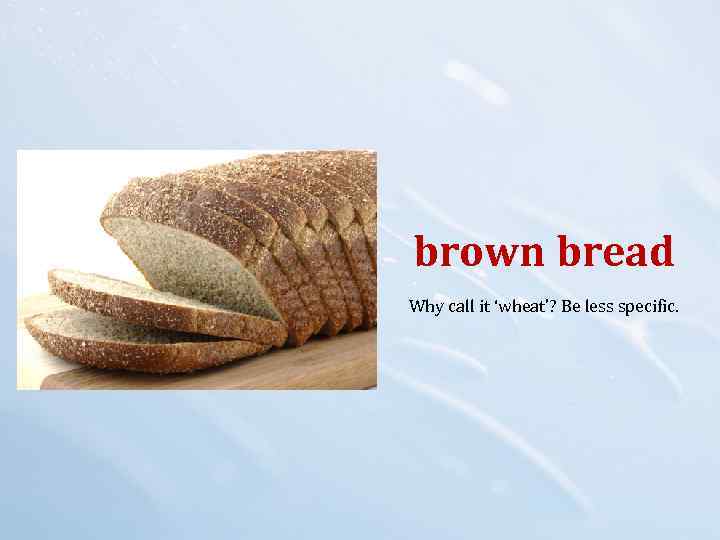 brown bread

Why call it 'wheat'? Be less specific.